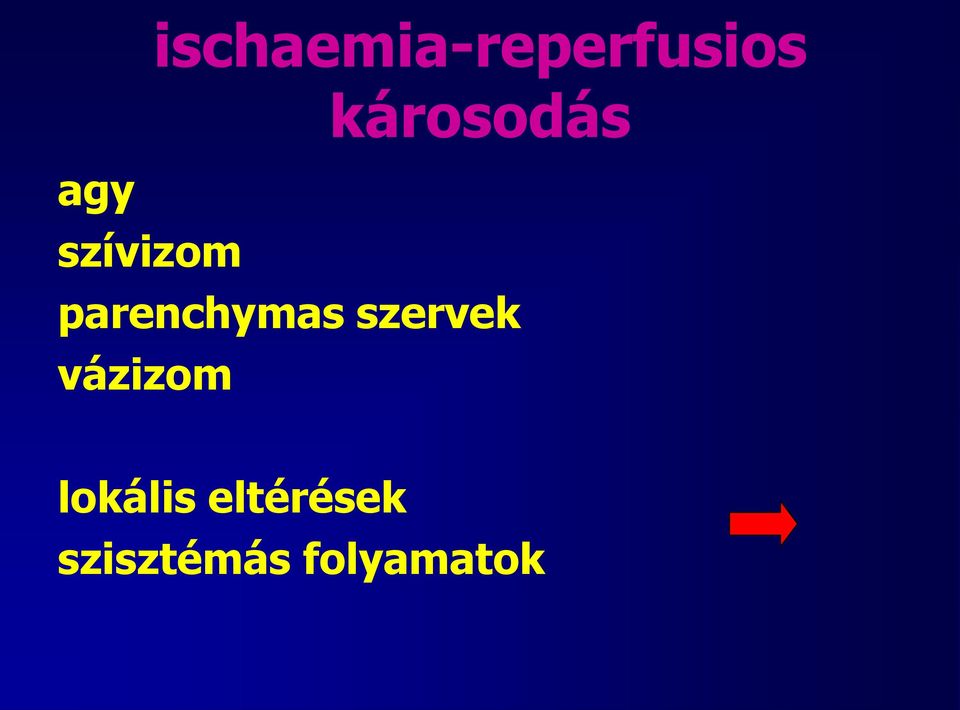 ischaemia-reperfusios károsodás

agy
szívizom
parenchymas szervek
vázizom

lokális eltérések
szisztémás folyamatok